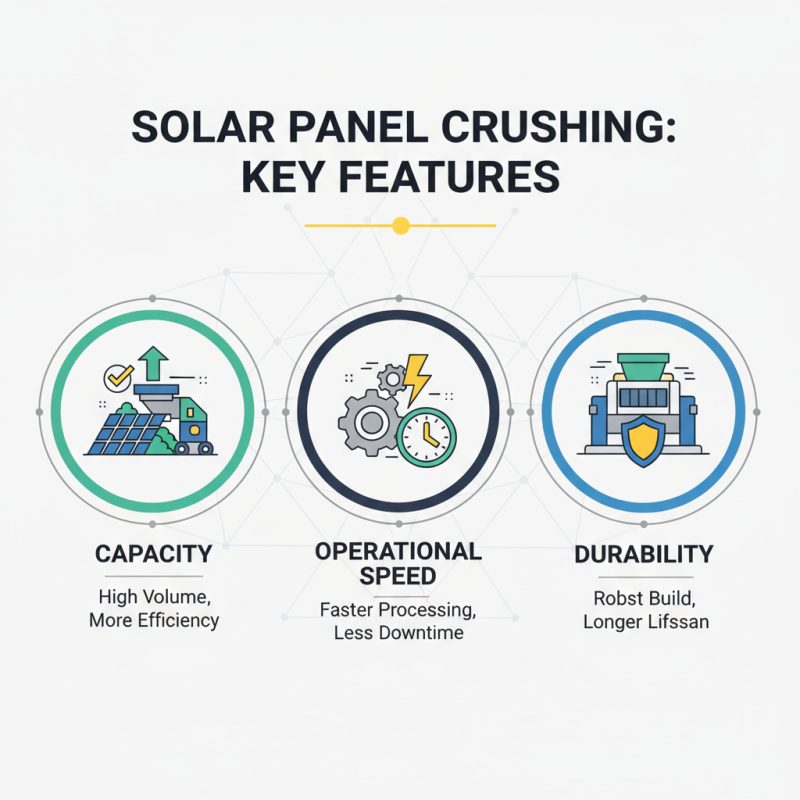 SOLAR PANEL CRUSHING: KEY FEATURES

CAPACITY

High Volume, More Efficiency

OPERATIONAL SPEED

Faster Processing, Less Downtime

DURABILITY

Robst Build, Longer Lifssan